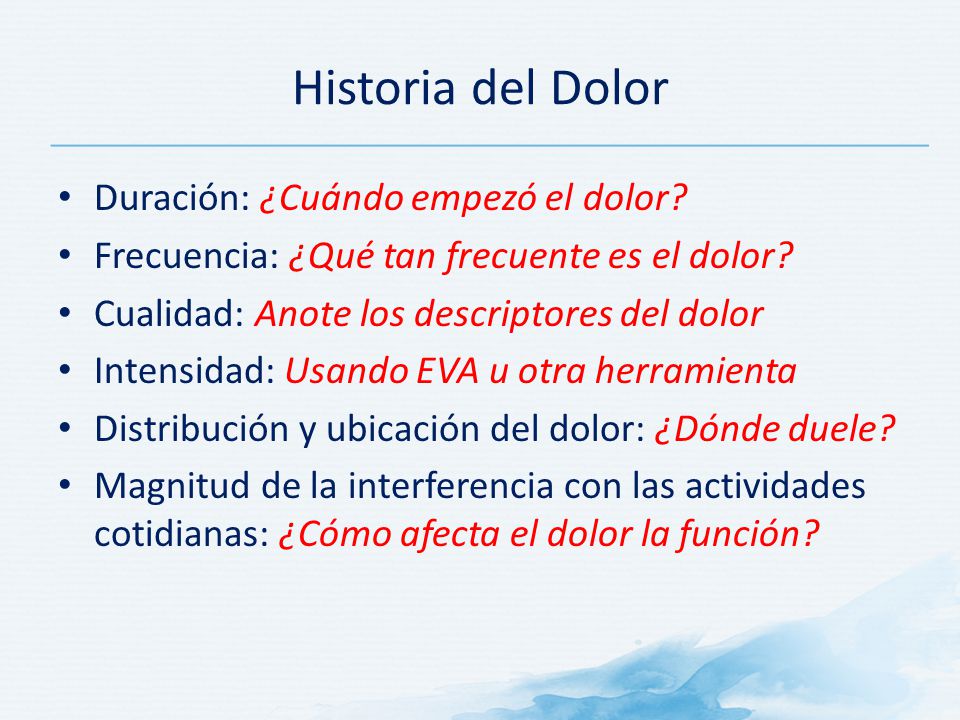 Historia del Dolor

• Duración: ¿Cuándo empezó el dolor?
• Frecuencia: ¿Qué tan frecuente es el dolor?
• Cualidad: Anote los descriptores del dolor
• Intensidad: Usando EVA u otra herramienta
• Distribución y ubicación del dolor: ¿Dónde duele?
• Magnitud de la interferencia con las actividades cotidianas: ¿Cómo afecta el dolor la función?